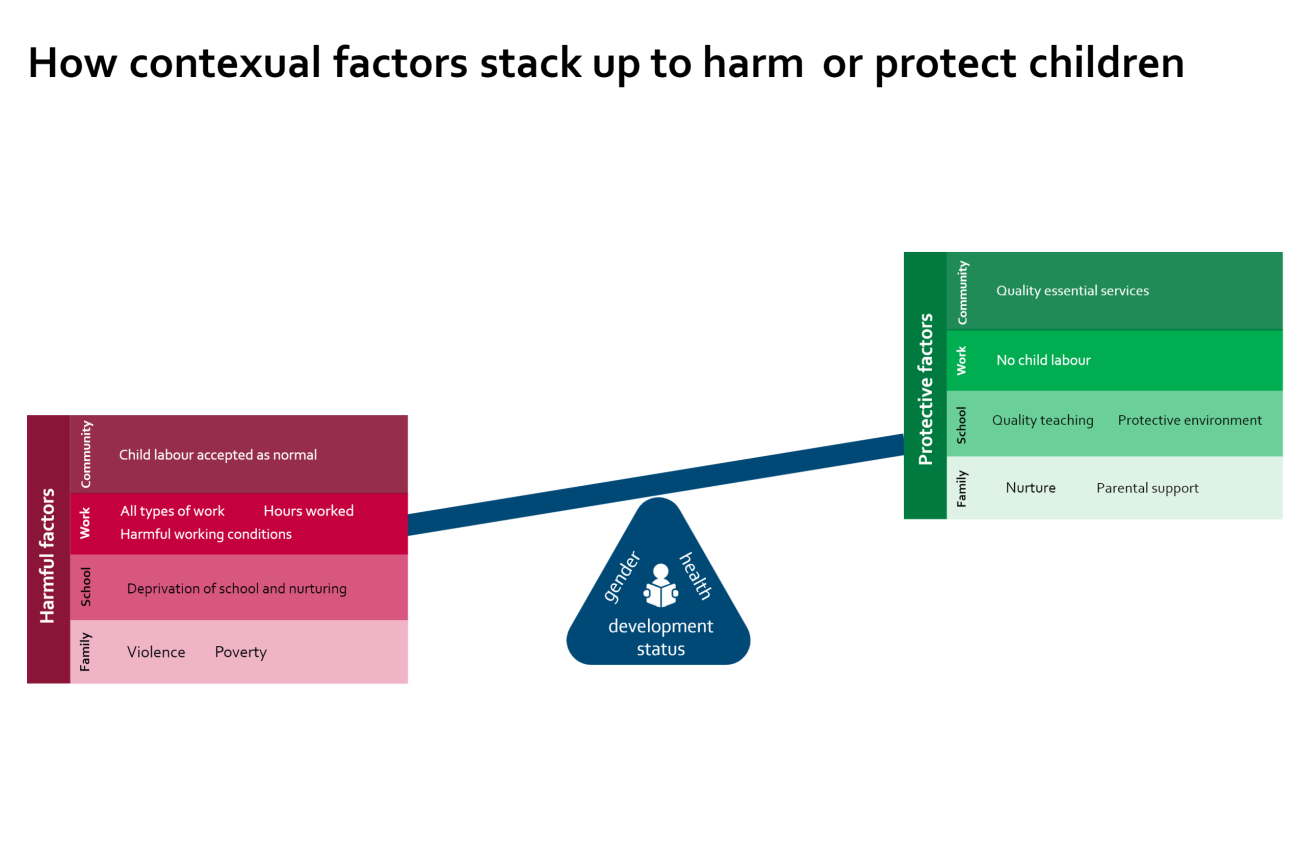 How contexual factors stack up to harm  or protect children

Harmful factors

Community
Child labour accepted as normal

Work
All types of work
Hours worked
Harmful working conditions

School
Deprivation of school and nurturing

Family
Violence
Poverty

gender
health
development status

Protective factors

Community
Quality essential services

Work
No child labour

School
Quality teaching
Protective environment

Family
Nurture
Parental support